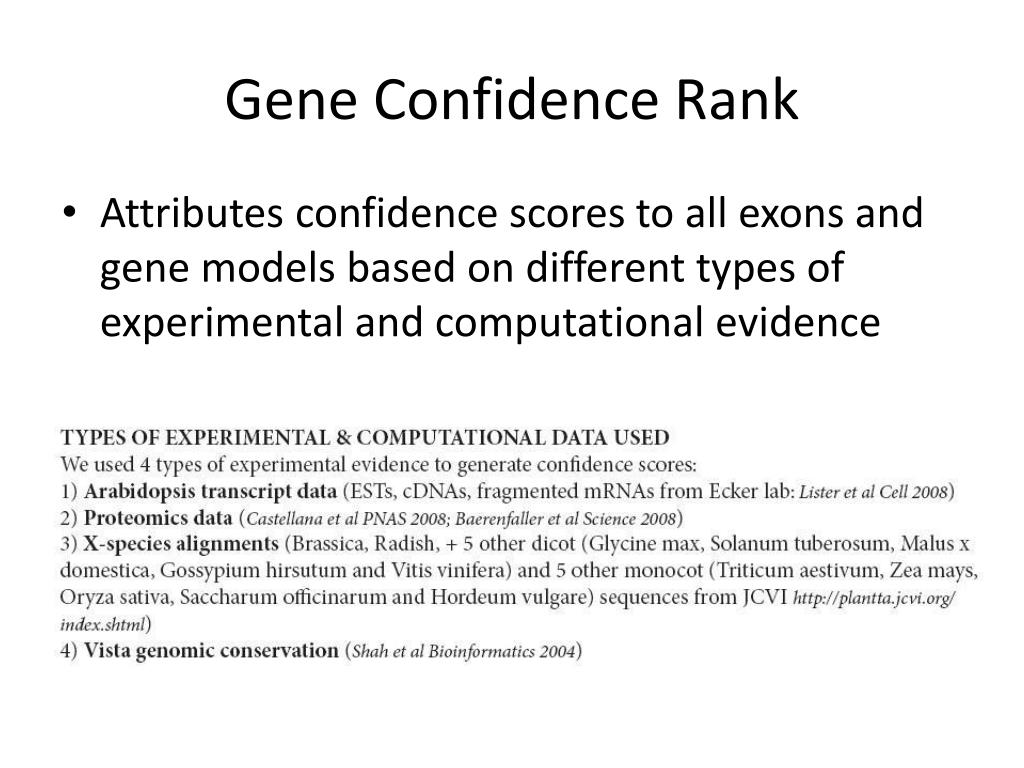 Gene Confidence Rank

• Attributes confidence scores to all exons and gene models based on different types of experimental and computational evidence

TYPES OF EXPERIMENTAL & COMPUTATIONAL DATA USED
We used 4 types of experimental evidence to generate confidence scores:
1) Arabidopsis transcript data (ESTs, cDNAs, fragmented mRNAs from Ecker lab: Lister et al Cell 2008)
2) Proteomics data (Castellana et al PNAS 2008; Baerenfaller et al Science 2008)
3) X-species alignments (Brassica, Radish, + 5 other dicot (Glycine max, Solanum tuberosum, Malus x domestica, Gossypium hirsutum and Vitis vinifera) and 5 other monocot (Triticum aestivum, Zea mays, Oryza sativa, Saccharum officinarum and Hordeum vulgare) sequences from JCVI http://plantta.jcvi.org/index.shtml)
4) Vista genomic conservation (Shah et al Bioinformatics 2004)